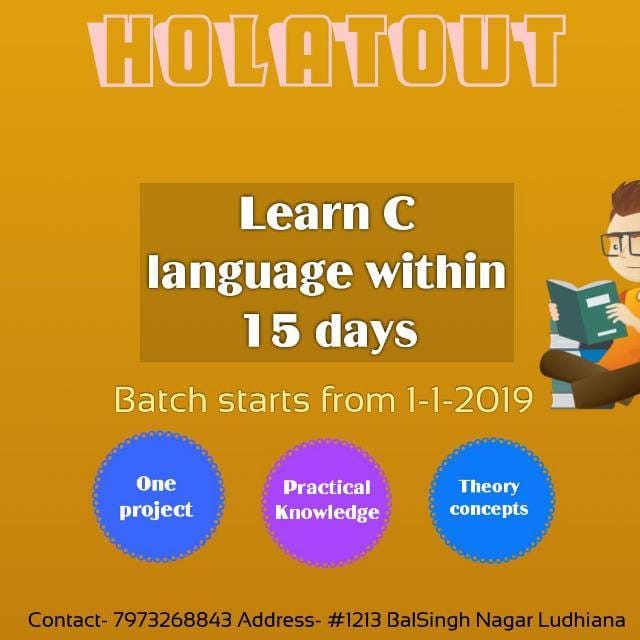 HOLATOUT

Learn C language within 15 days

Batch starts from 1-1-2019

One project

Practical Knowledge

Theory concepts

Contact- 7973268843 Address- #1213 BalSingh Nagar Ludhiana